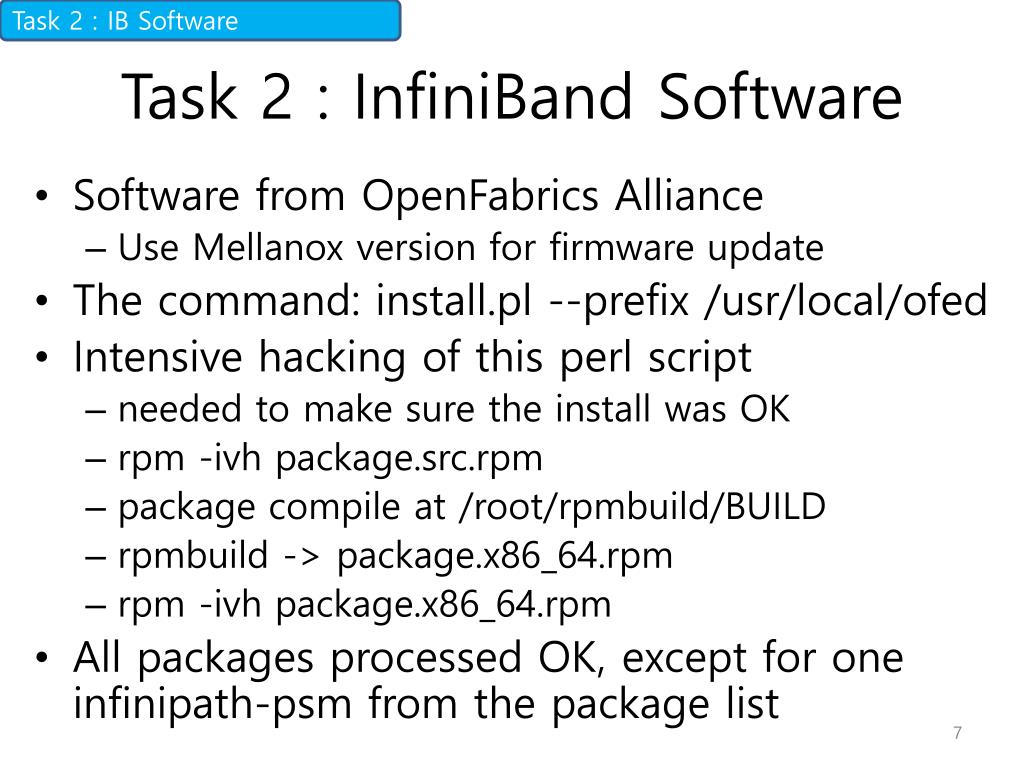 Task 2 : IB Software

Task 2 : InfiniBand Software

• Software from OpenFabrics Alliance
– Use Mellanox version for firmware update
• The command: install.pl --prefix /usr/local/ofed
• Intensive hacking of this perl script
– needed to make sure the install was OK
– rpm -ivh package.src.rpm
– package compile at /root/rpmbuild/BUILD
– rpmbuild -> package.x86_64.rpm
– rpm -ivh package.x86_64.rpm
• All packages processed OK, except for one infinipath-psm from the package list

7